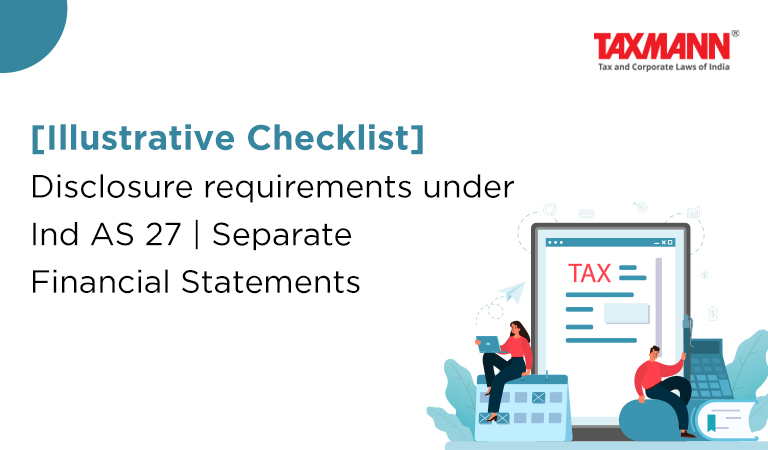 TAXMANN®
Tax and Corporate Laws of India

[Illustrative Checklist]
Disclosure requirements under Ind AS 27 | Separate Financial Statements

TAX